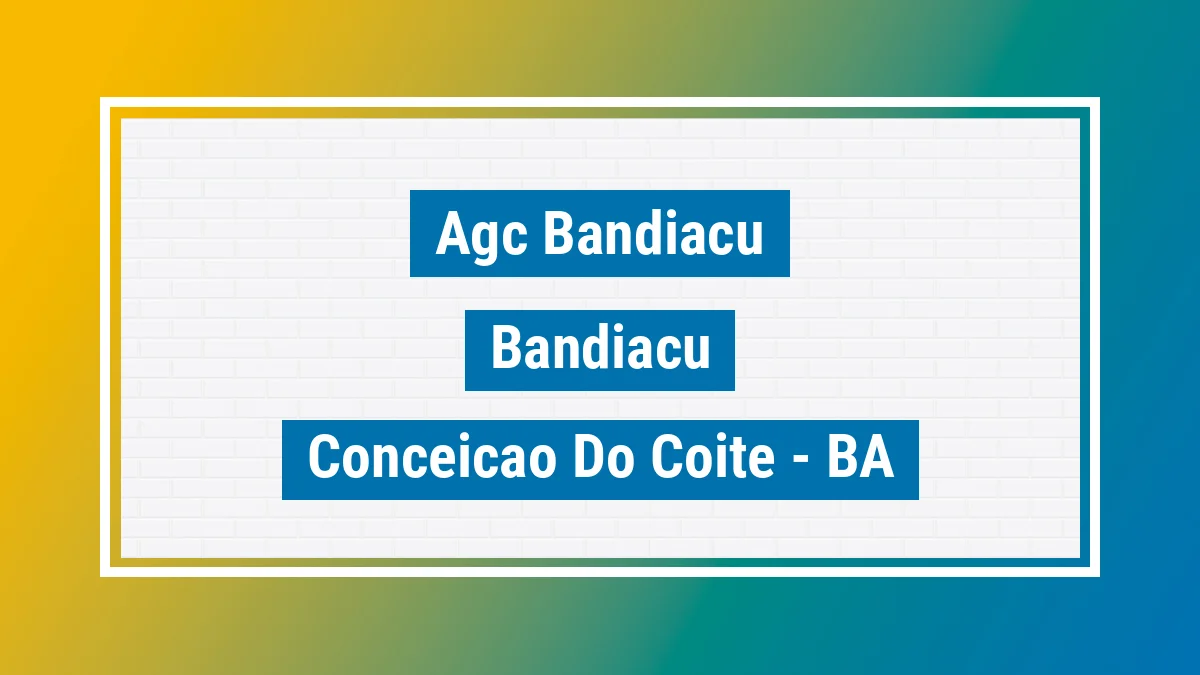 Agc Bandiacu

Bandiacu

Conceicao Do Coite - BA